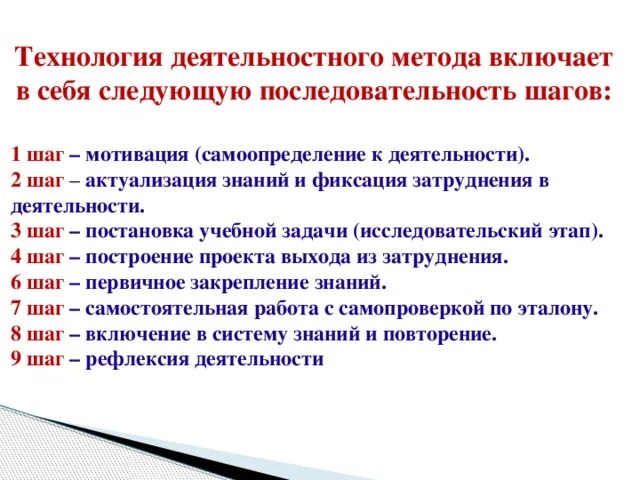 Технология деятельностного метода включает в себя следующую последовательность шагов:

1 шаг – мотивация (самоопределение к деятельности).
2 шаг – актуализация знаний и фиксация затруднения в деятельности.
3 шаг – постановка учебной задачи (исследовательский этап).
4 шаг – построение проекта выхода из затруднения.
6 шаг – первичное закрепление знаний.
7 шаг – самостоятельная работа с самопроверкой по эталону.
8 шаг – включение в систему знаний и повторение.
9 шаг – рефлексия деятельности